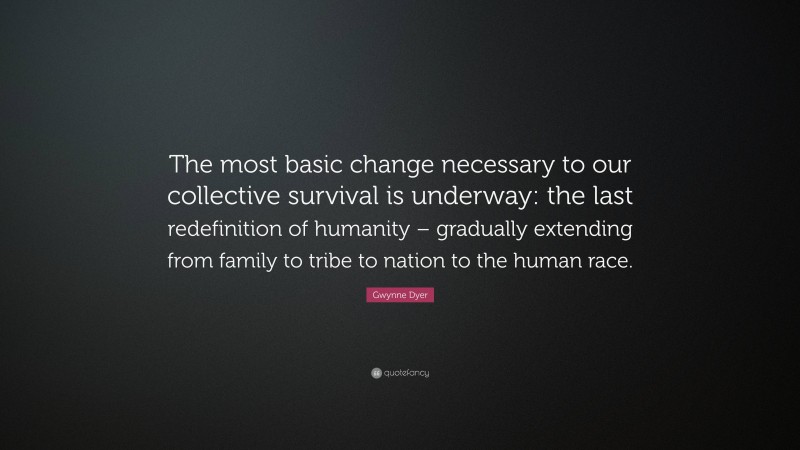 The most basic change necessary to our collective survival is underway: the last redefinition of humanity – gradually extending from family to tribe to nation to the human race.

Gwynne Dyer

quotefancy